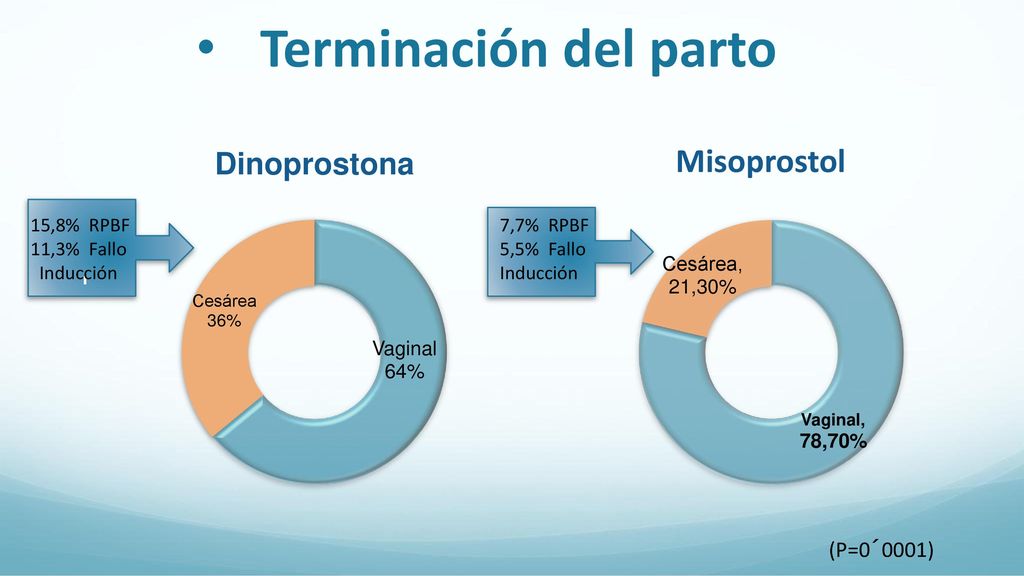 • Terminación del parto

Dinoprostona

15,8% RPBF
11,3% Fallo
Inducción

Cesárea
36%

Vaginal
64%

Misoprostol

7,7% RPBF
5,5% Fallo
Inducción

Cesárea,
21,30%

Vaginal,
78,70%

(P=0´0001)